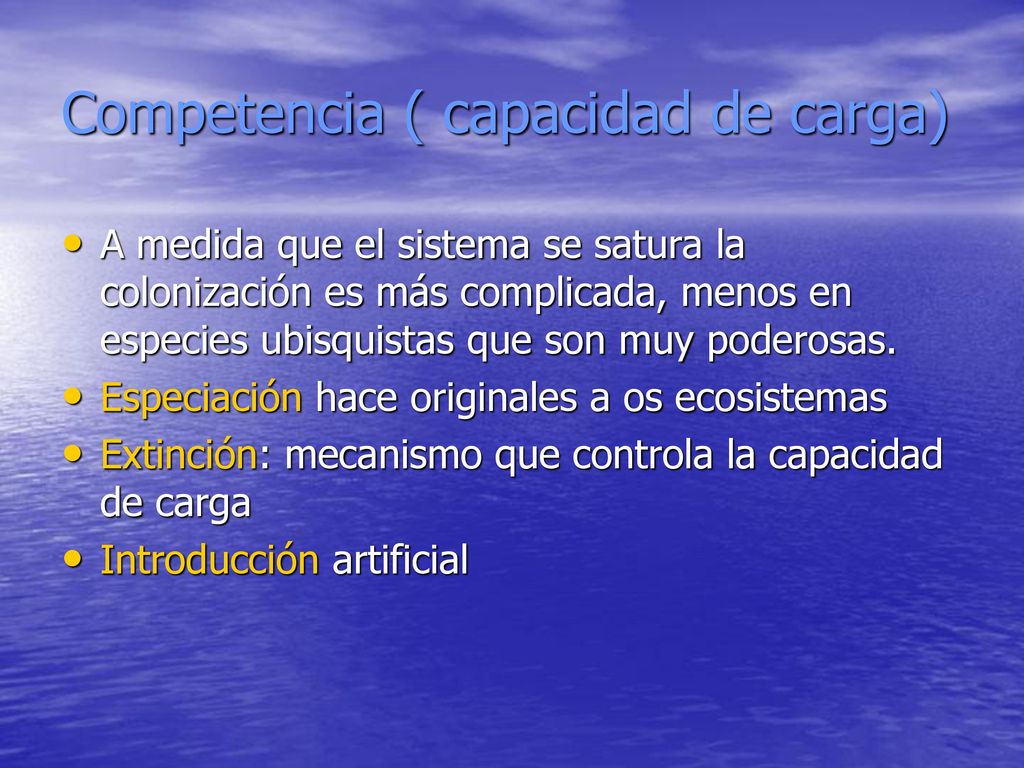 Competencia ( capacidad de carga)

• A medida que el sistema se satura la colonización es más complicada, menos en especies ubisquistas que son muy poderosas.
• Especiación hace originales a os ecosistemas
• Extinción: mecanismo que controla la capacidad de carga
• Introducción artificial